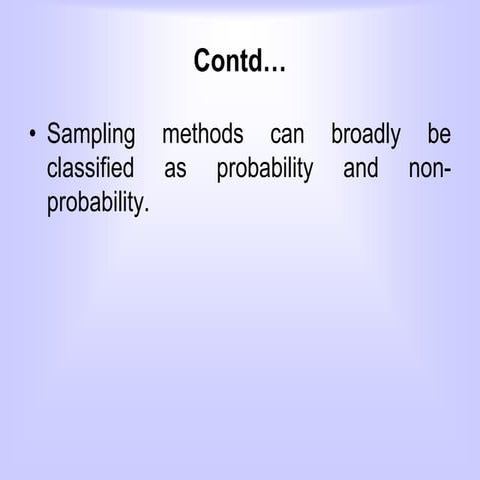 Contd…

• Sampling methods can broadly be classified as probability and non-probability.